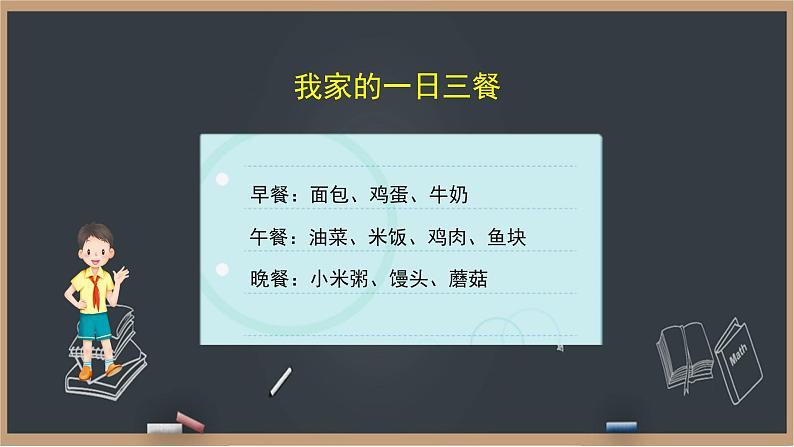 我家的一日三餐

早餐：面包、鸡蛋、牛奶

午餐：油菜、米饭、鸡肉、鱼块

晚餐：小米粥、馒头、蘑菇

Math